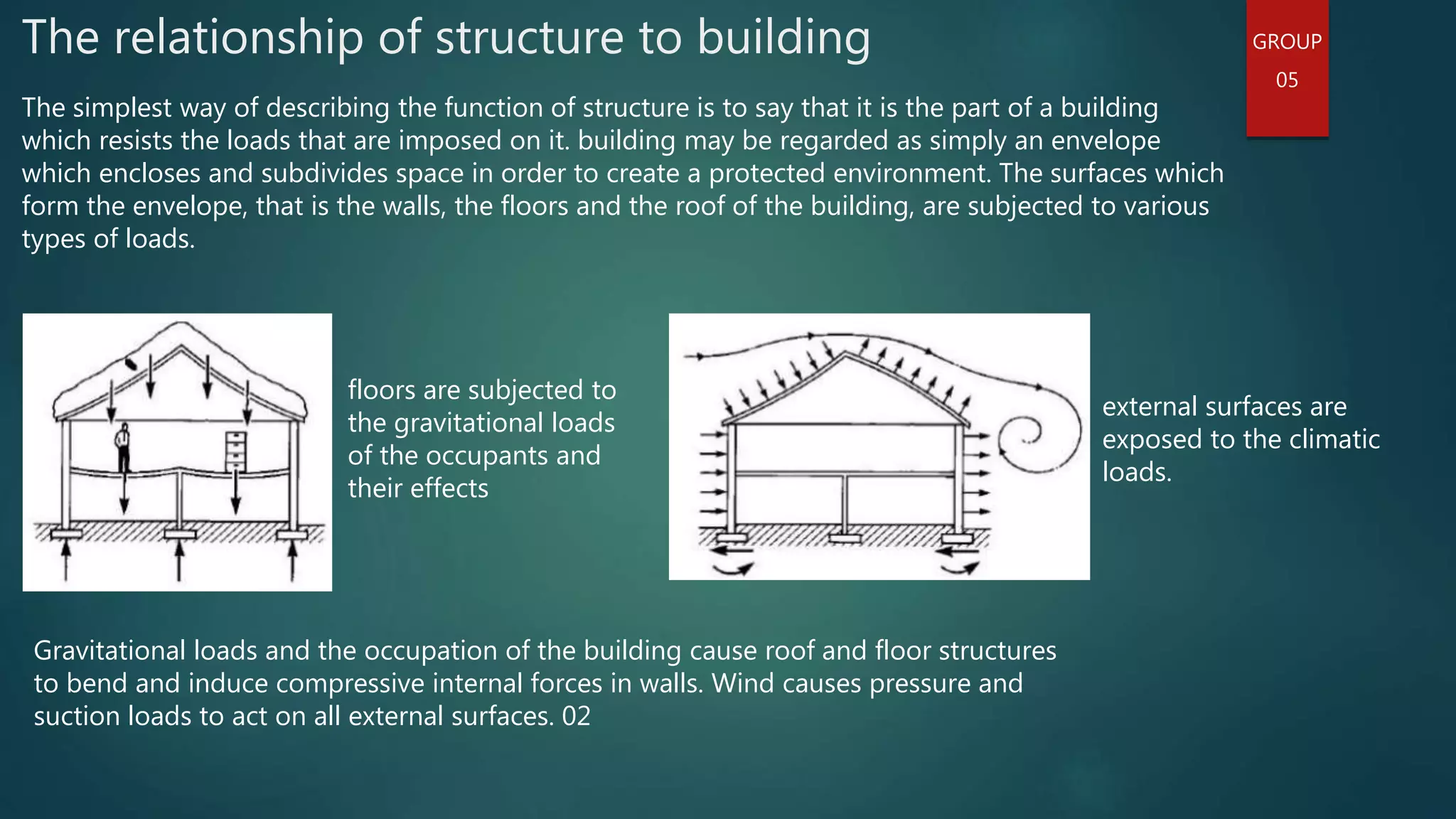 The relationship of structure to building

GROUP
05

The simplest way of describing the function of structure is to say that it is the part of a building which resists the loads that are imposed on it. building may be regarded as simply an envelope which encloses and subdivides space in order to create a protected environment. The surfaces which form the envelope, that is the walls, the floors and the roof of the building, are subjected to various types of loads.

floors are subjected to the gravitational loads of the occupants and their effects

external surfaces are exposed to the climatic loads.

Gravitational loads and the occupation of the building cause roof and floor structures to bend and induce compressive internal forces in walls. Wind causes pressure and suction loads to act on all external surfaces. 02